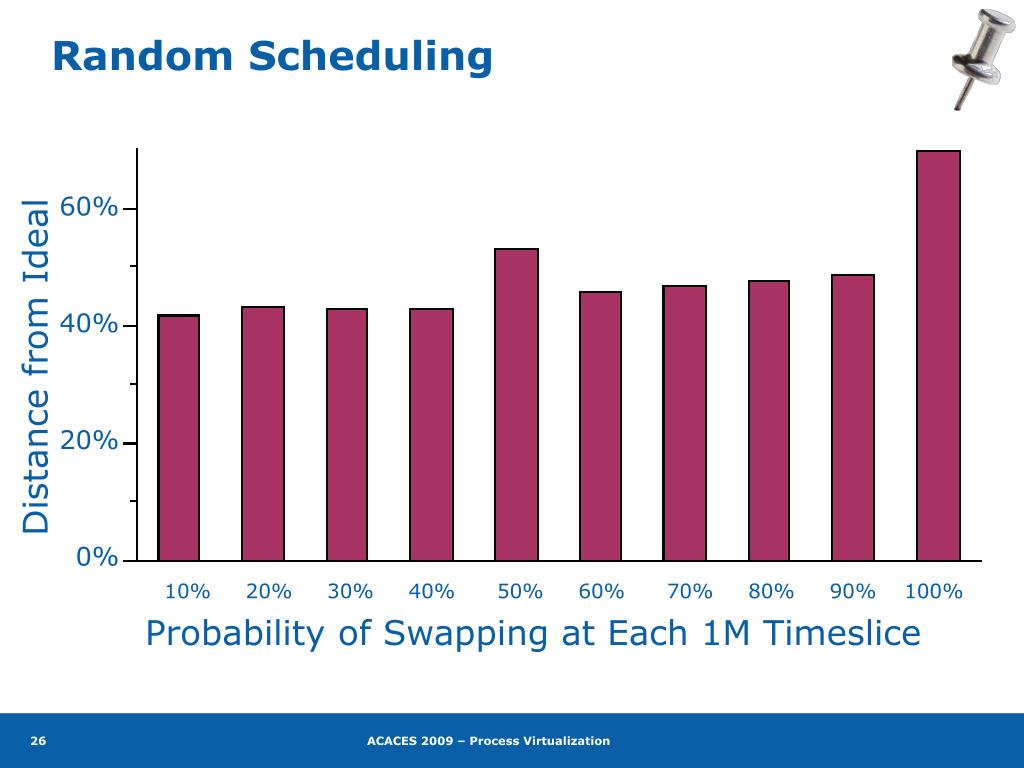 Random Scheduling

Distance from Ideal

60%
40%
20%
0%

10% 20% 30% 40% 50% 60% 70% 80% 90% 100%

Probability of Swapping at Each 1M Timeslice

26

ACACES 2009 – Process Virtualization